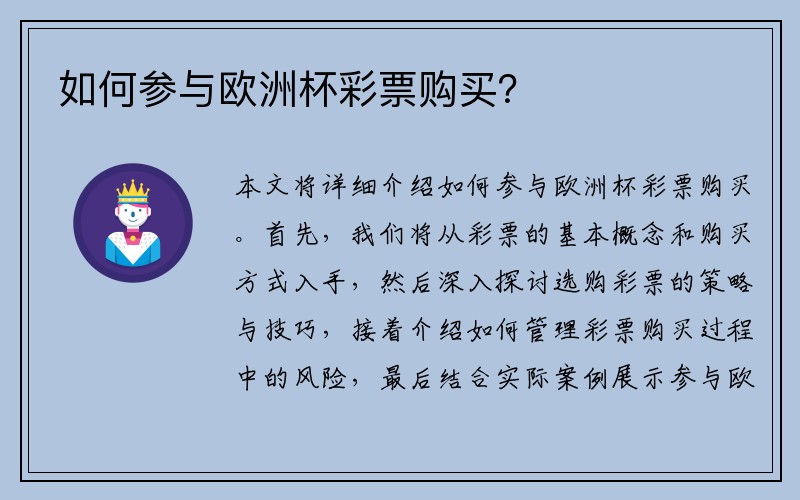 如何参与欧洲杯彩票购买？

本文将详细介绍如何参与欧洲杯彩票购买。首先，我们将从彩票的基本概念和购买方式入手，然后深入探讨选购彩票的策略与技巧，接着介绍如何管理彩票购买过程中的风险，最后结合实际案例展示参与欧